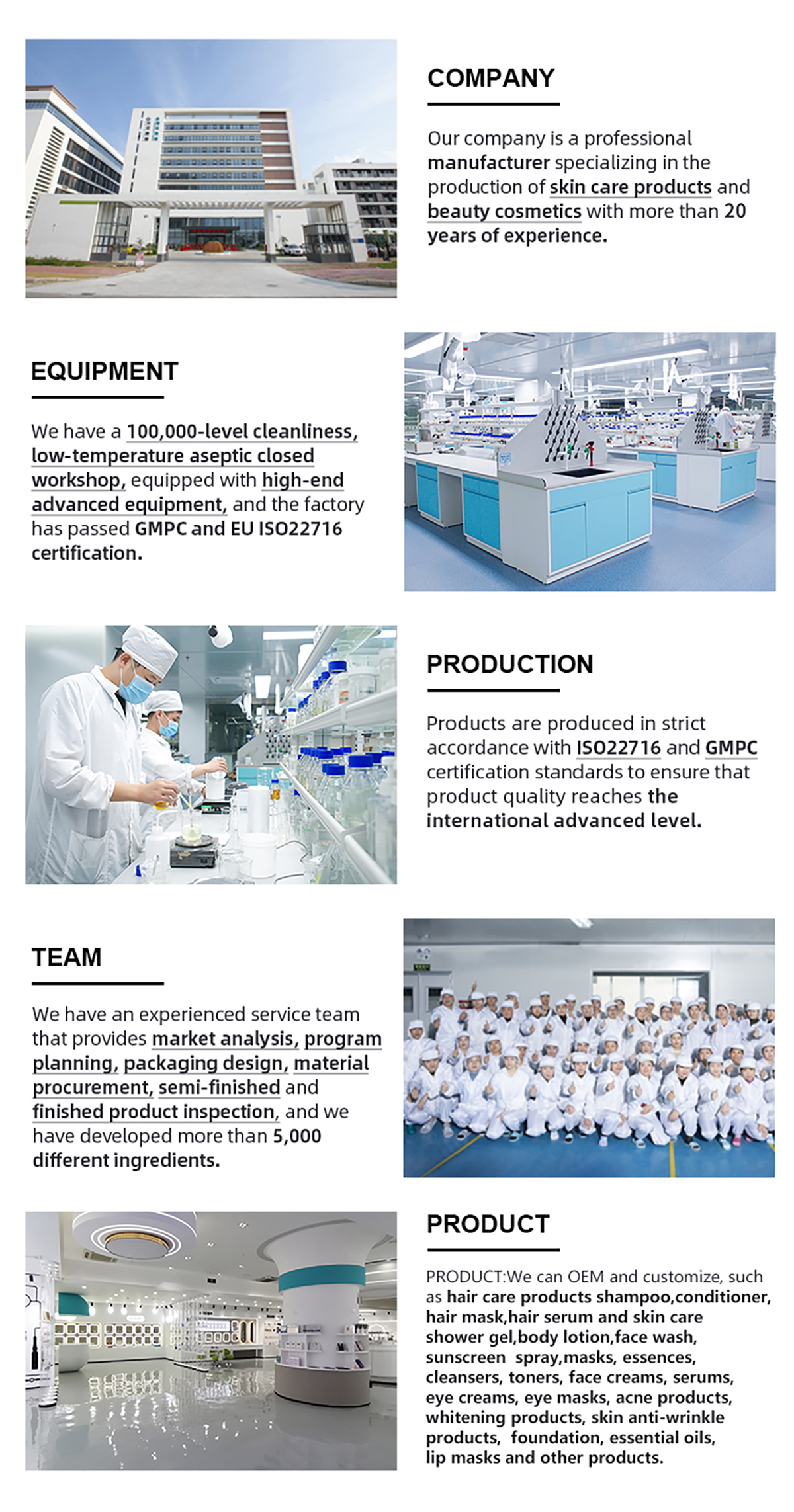 COMPANY

Our company is a professional manufacturer specializing in the production of skin care products and beauty cosmetics with more than 20 years of experience.

EQUIPMENT

We have a 100,000-level cleanliness, low-temperature aseptic closed workshop, equipped with high-end advanced equipment, and the factory has passed GMPC and EU ISO22716 certification.

PRODUCTION

Products are produced in strict accordance with ISO22716 and GMPC certification standards to ensure that product quality reaches the international advanced level.

TEAM

We have an experienced service team that provides market analysis, program planning, packaging design, material procurement, semi-finished and finished product inspection, and we have developed more than 5,000 different ingredients.

PRODUCT

PRODUCT:We can OEM and customize, such as hair care products shampoo,conditioner, hair mask,hair serum and skin care shower gel,body lotion,face wash, sunscreen spray,masks, essences, cleansers, toners, face creams, serums, eye creams, eye masks, acne products, whitening products, skin anti-wrinkle products, foundation, essential oils, lip masks and other products.